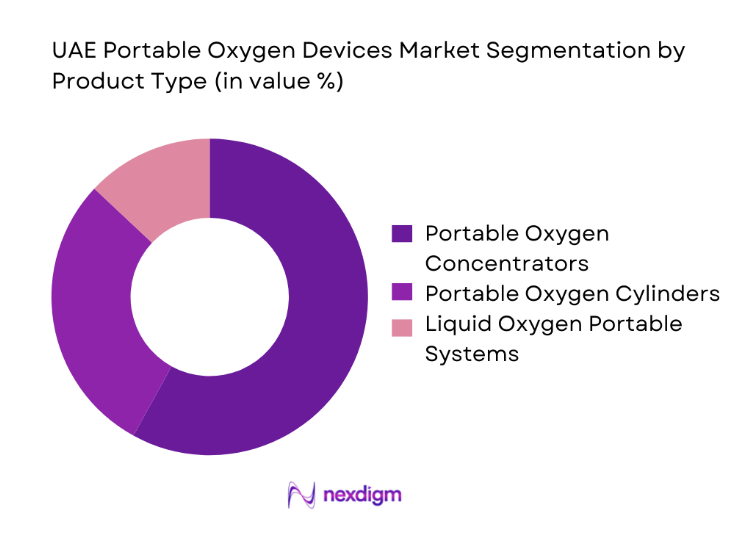 UAE Portable Oxygen Devices Market Segmentation by Product Type (in value %)

Portable Oxygen Concentrators
Portable Oxygen Cylinders
Liquid Oxygen Portable Systems

nexdigm